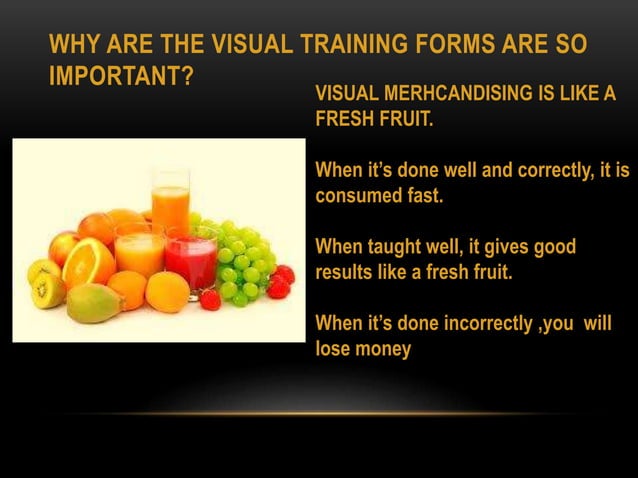 WHY ARE THE VISUAL TRAINING FORMS ARE SO IMPORTANT?

VISUAL MERHCANDISING IS LIKE A FRESH FRUIT.

When it's done well and correctly, it is consumed fast.

When taught well, it gives good results like a fresh fruit.

When it's done incorrectly ,you will lose money